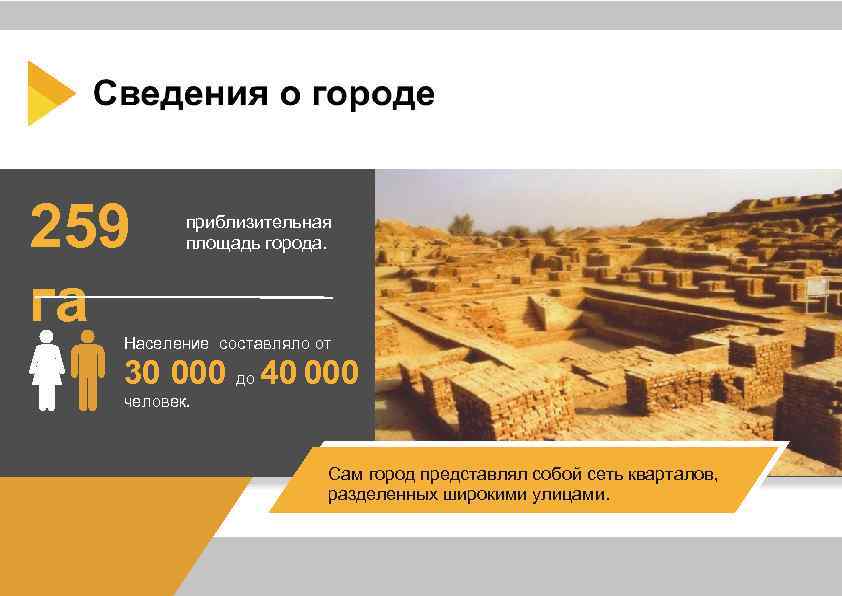 Сведения о городе

259 га

приблизительная площадь города.

Население составляло от 30 000 до 40 000 человек.

Сам город представлял собой сеть кварталов, разделенных широкими улицами.